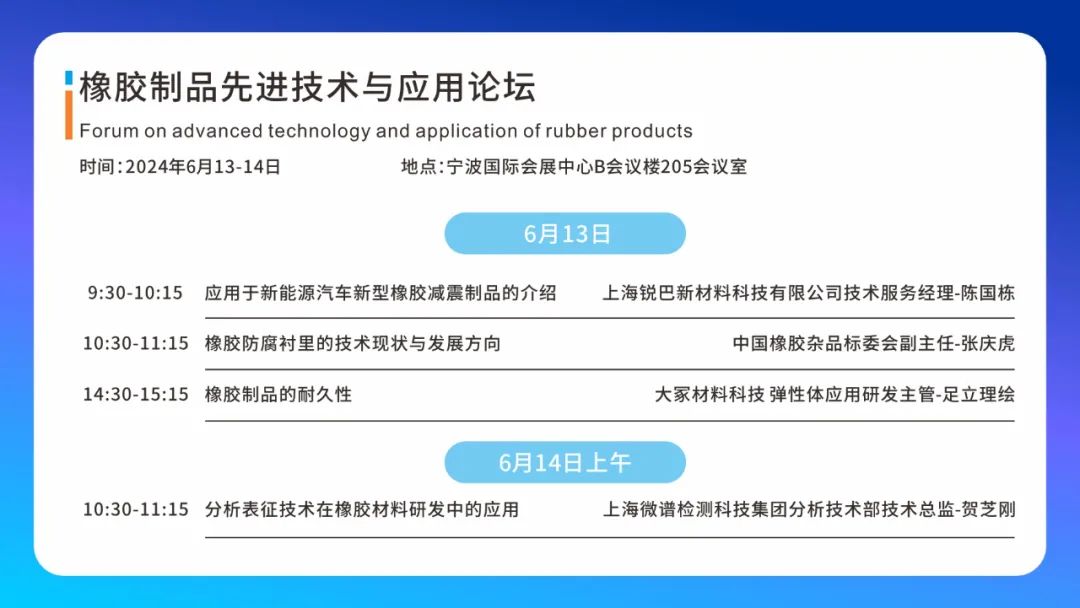 橡胶制品先进技术与应用论坛

Forum on advanced technology and application of rubber products

时间：2024年6月13-14日　　地点：宁波国际会展中心B会议楼205会议室

6月13日

| 9:30-10:15 | 应用于新能源汽车新型橡胶减震制品的介绍 | 上海锐巴新材料科技有限公司技术服务经理-陈国栋 |
|---|---|---|
| 10:30-11:15 | 橡胶防腐衬里的技术现状与发展方向 | 中国橡胶杂品标委会副主任-张庆虎 |
| 14:30-15:15 | 橡胶制品的耐久性 | 大冢材料科技 弹性体应用研发主管-足立理绘 |

6月14日上午

| 10:30-11:15 | 分析表征技术在橡胶材料研发中的应用 | 上海微谱检测科技集团分析技术部技术总监-贺芝刚 |
|---|---|---|